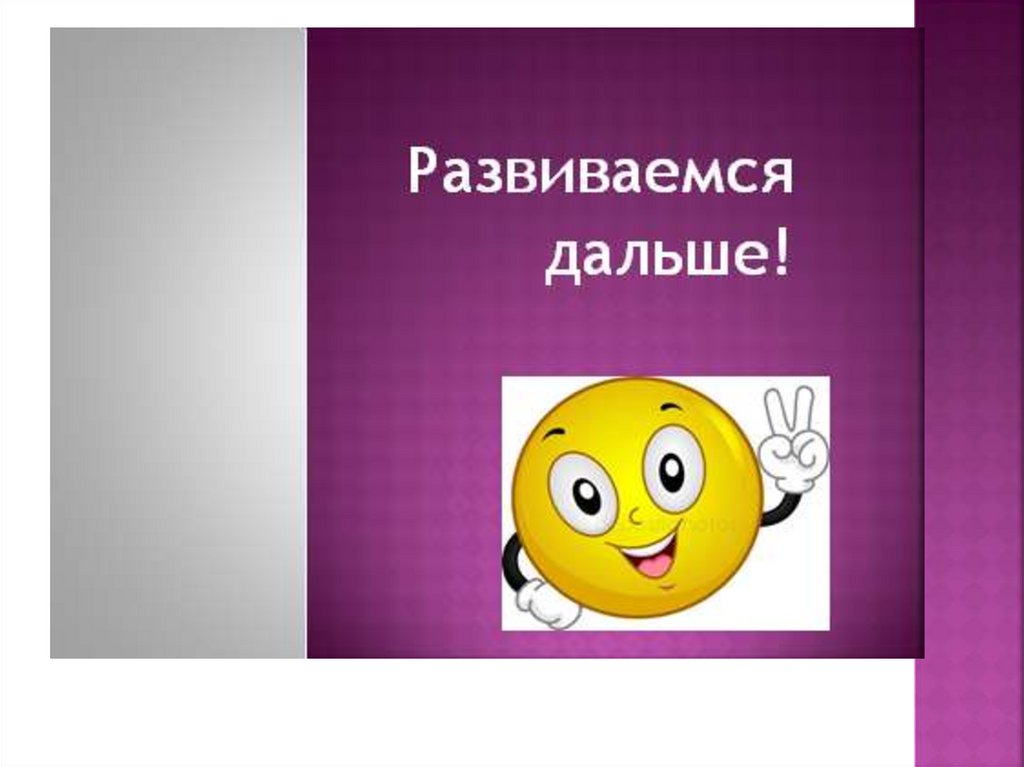 Развиваемся дальше!